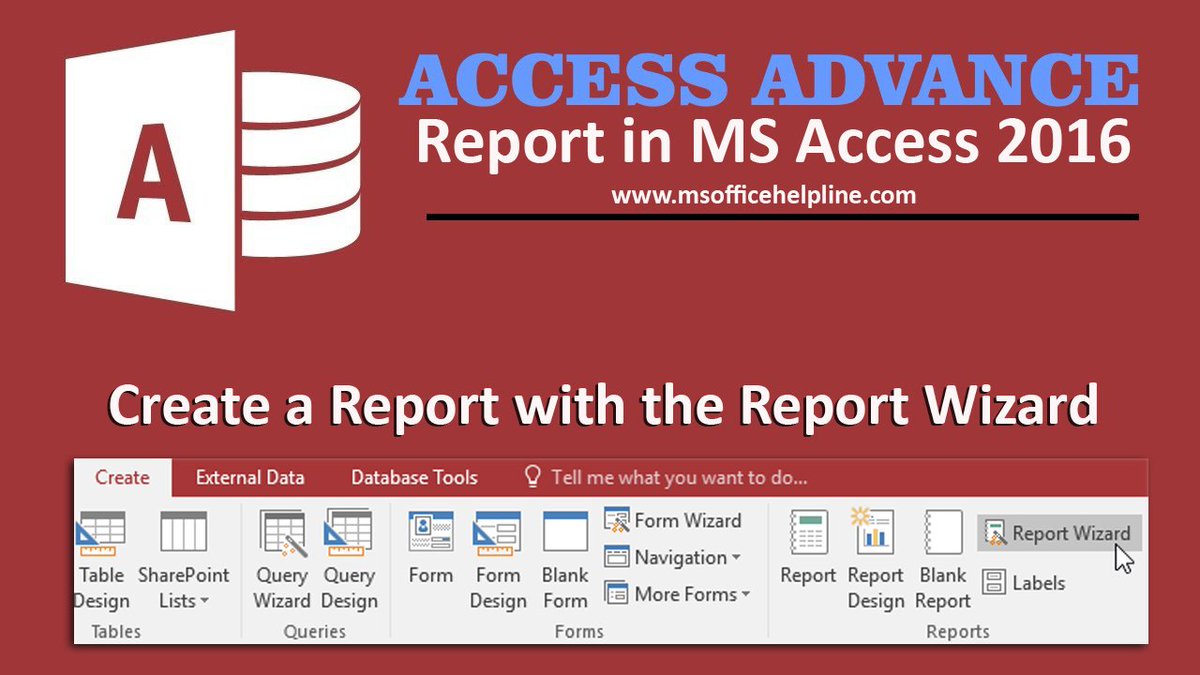 A

ACCESS ADVANCE
Report in MS Access 2016
www.msofficehelpline.com

Create a Report with the Report Wizard

Create External Data Database Tools Tell me what you want to do...

Table Design SharePoint Lists Tables
Query Wizard Query Design Queries
Form Form Design Blank Form Form Wizard Navigation More Forms Forms
Report Report Design Blank Report Report Wizard Labels Reports